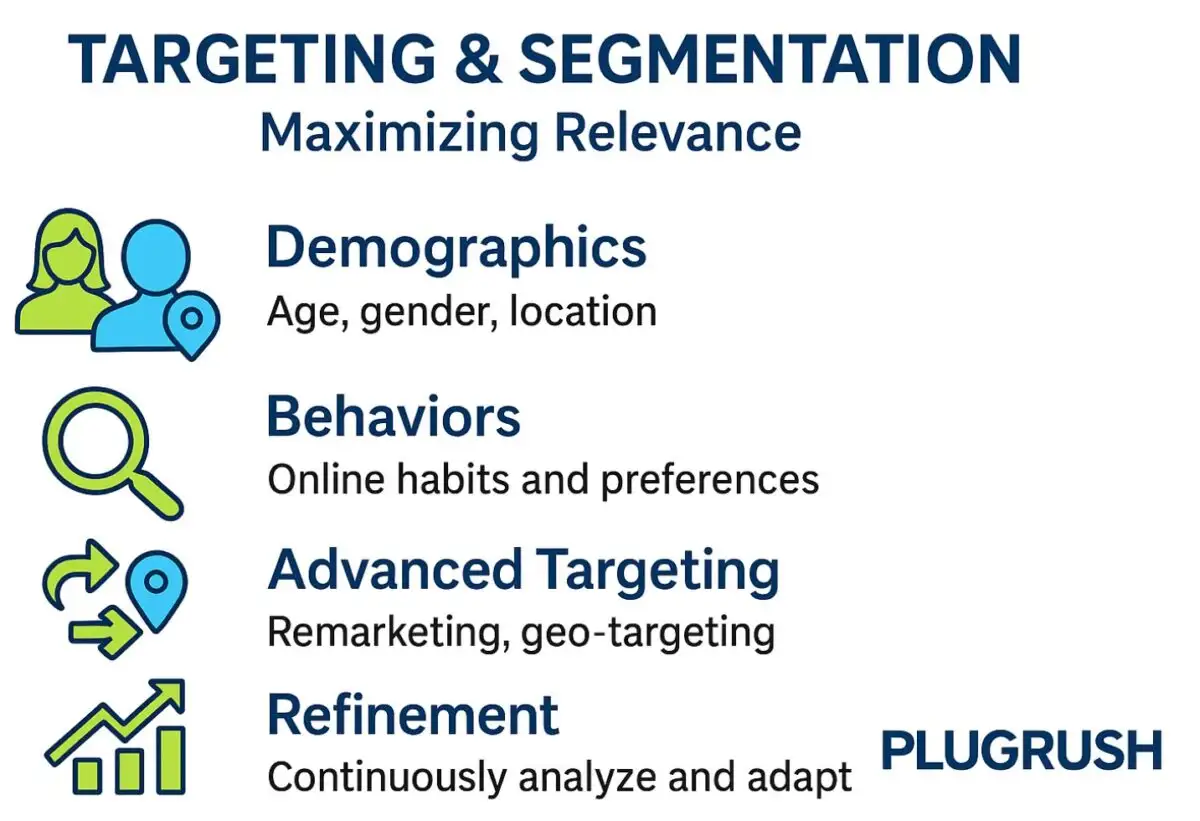 TARGETING & SEGMENTATION
Maximizing Relevance

Demographics
Age, gender, location

Behaviors
Online habits and preferences

Advanced Targeting
Remarketing, geo-targeting

Refinement
Continuously analyze and adapt

PLUGRUSH